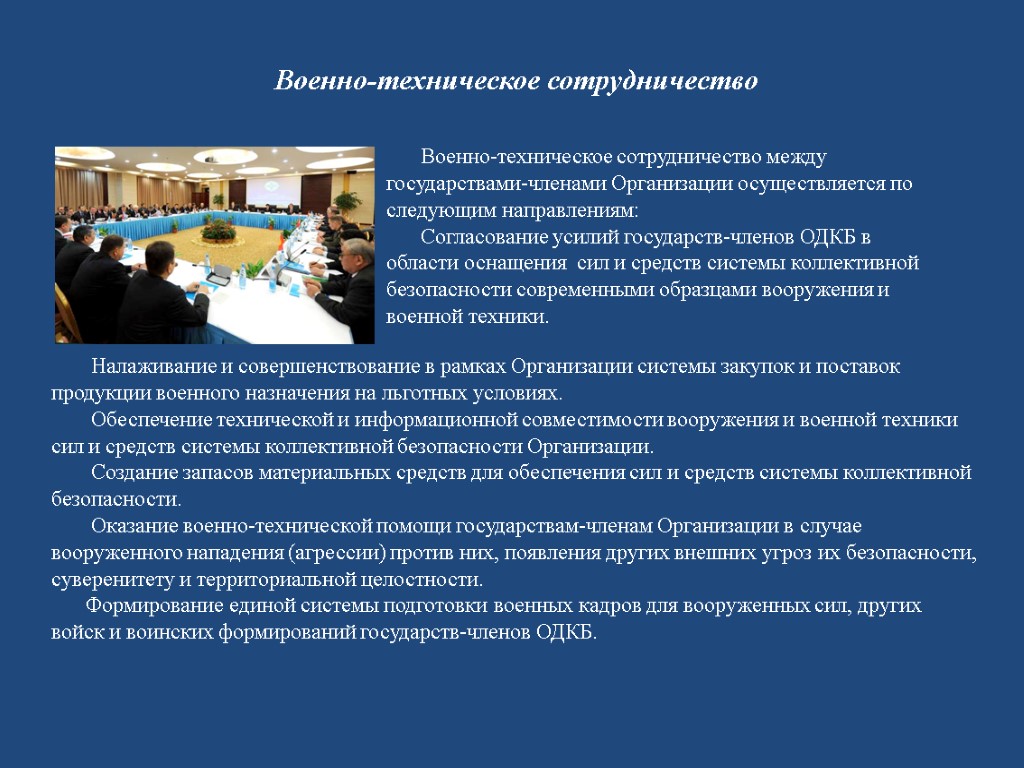 Военно-техническое сотрудничество

Военно-техническое сотрудничество между государствами-членами Организации осуществляется по следующим направлениям:

Согласование усилий государств-членов ОДКБ в области оснащения сил и средств системы коллективной безопасности современными образцами вооружения и военной техники.

Налаживание и совершенствование в рамках Организации системы закупок и поставок продукции военного назначения на льготных условиях.

Обеспечение технической и информационной совместимости вооружения и военной техники сил и средств системы коллективной безопасности Организации.

Создание запасов материальных средств для обеспечения сил и средств системы коллективной безопасности.

Оказание военно-технической помощи государствам-членам Организации в случае вооруженного нападения (агрессии) против них, появления других внешних угроз их безопасности, суверенитету и территориальной целостности.

Формирование единой системы подготовки военных кадров для вооруженных сил, других войск и воинских формирований государств-членов ОДКБ.